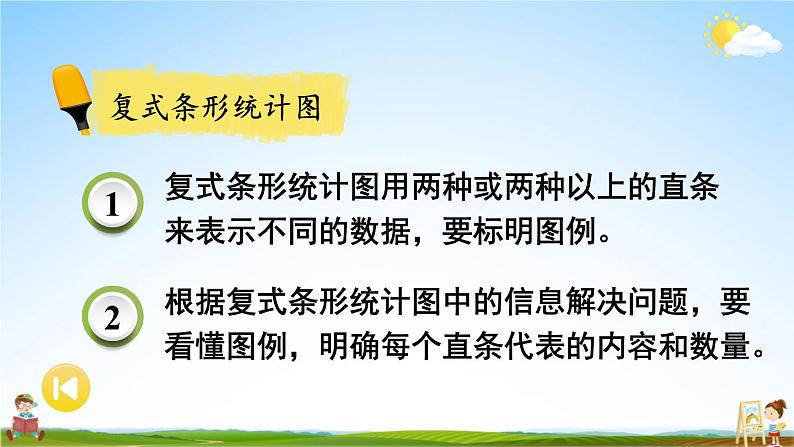 复式条形统计图

1
复式条形统计图用两种或两种以上的直条来表示不同的数据，要标明图例。

2
根据复式条形统计图中的信息解决问题，要看懂图例，明确每个直条代表的内容和数量。